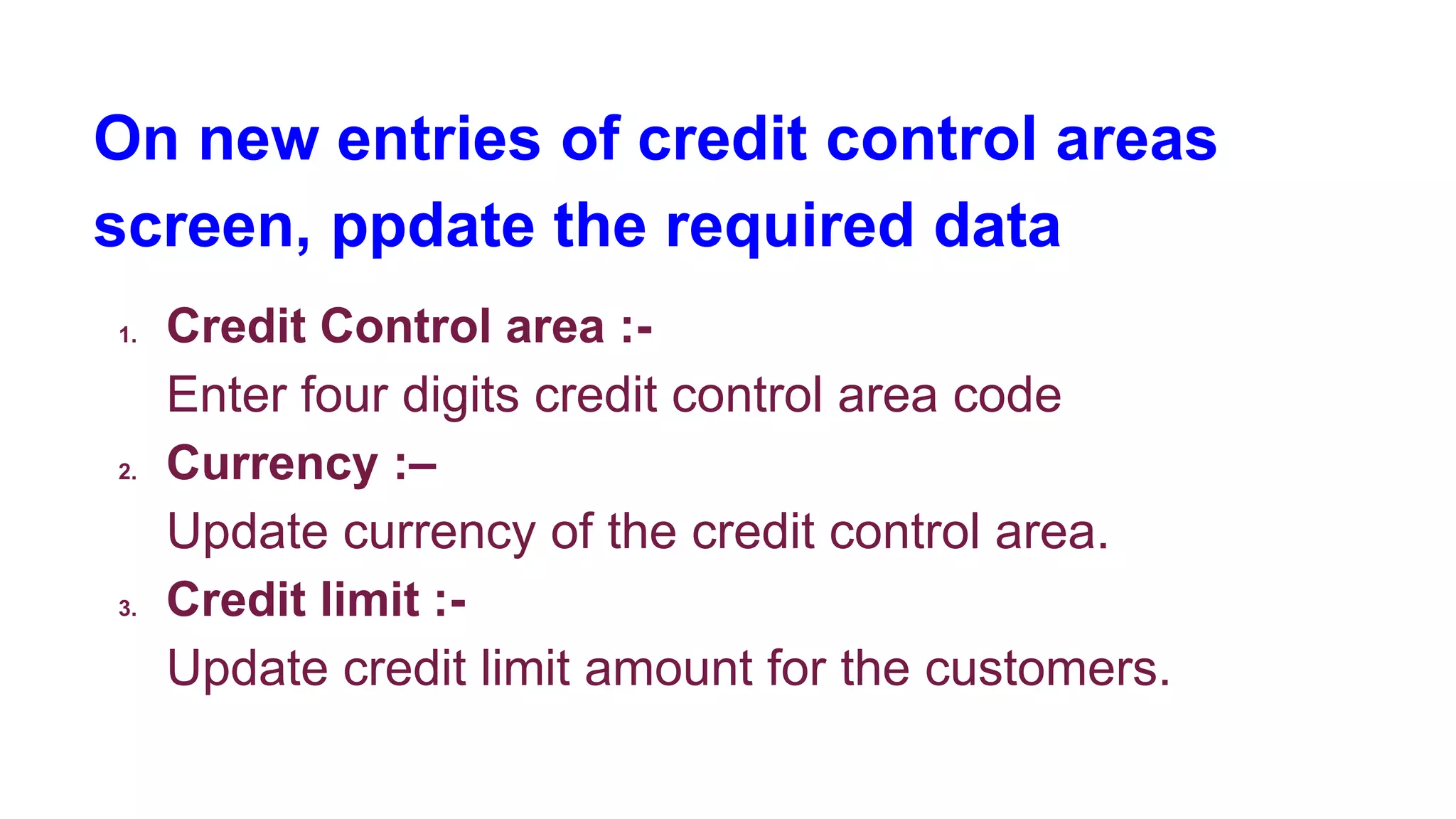 On new entries of credit control areas screen, ppdate the required data

1. Credit Control area :-
Enter four digits credit control area code
2. Currency :–
Update currency of the credit control area.
3. Credit limit :-
Update credit limit amount for the customers.